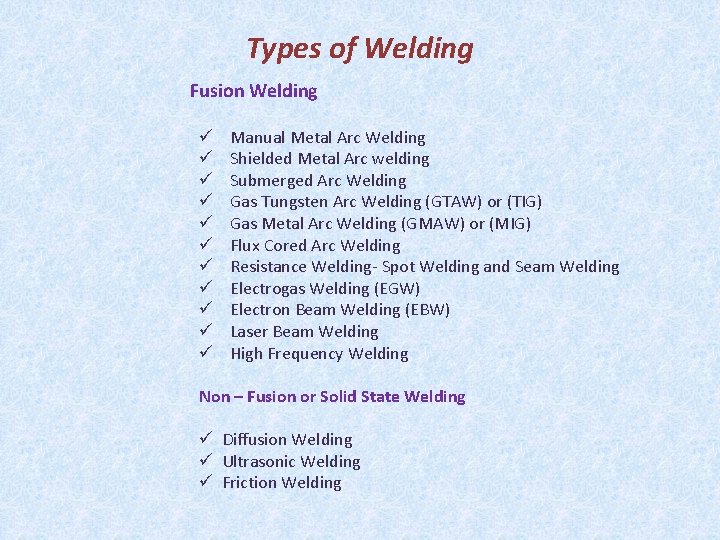 Types of Welding

Fusion Welding

✓ Manual Metal Arc Welding
✓ Shielded Metal Arc welding
✓ Submerged Arc Welding
✓ Gas Tungsten Arc Welding (GTAW) or (TIG)
✓ Gas Metal Arc Welding (GMAW) or (MIG)
✓ Flux Cored Arc Welding
✓ Resistance Welding- Spot Welding and Seam Welding
✓ Electrogas Welding (EGW)
✓ Electron Beam Welding (EBW)
✓ Laser Beam Welding
✓ High Frequency Welding

Non – Fusion or Solid State Welding

✓ Diffusion Welding
✓ Ultrasonic Welding
✓ Friction Welding